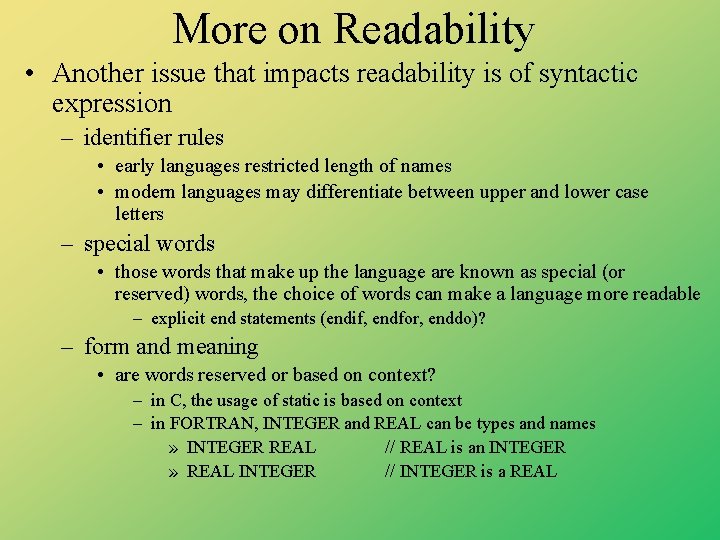 More on Readability

• Another issue that impacts readability is of syntactic expression
– identifier rules
• early languages restricted length of names
• modern languages may differentiate between upper and lower case letters
– special words
• those words that make up the language are known as special (or reserved) words, the choice of words can make a language more readable
– explicit end statements (endif, endfor, enddo)?
– form and meaning
• are words reserved or based on context?
– in C, the usage of static is based on context
– in FORTRAN, INTEGER and REAL can be types and names
» INTEGER REAL // REAL is an INTEGER
» REAL INTEGER // INTEGER is a REAL